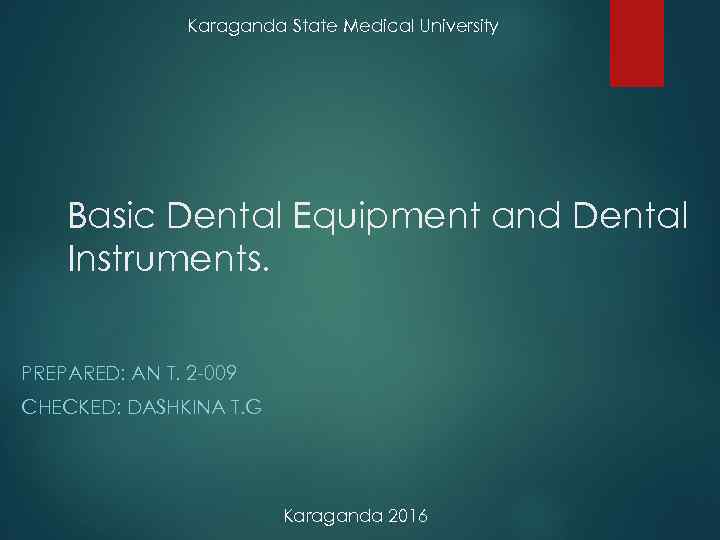 Karaganda State Medical University

Basic Dental Equipment and Dental Instruments.

PREPARED: AN T. 2-009
CHECKED: DASHKINA T.G

Karaganda 2016